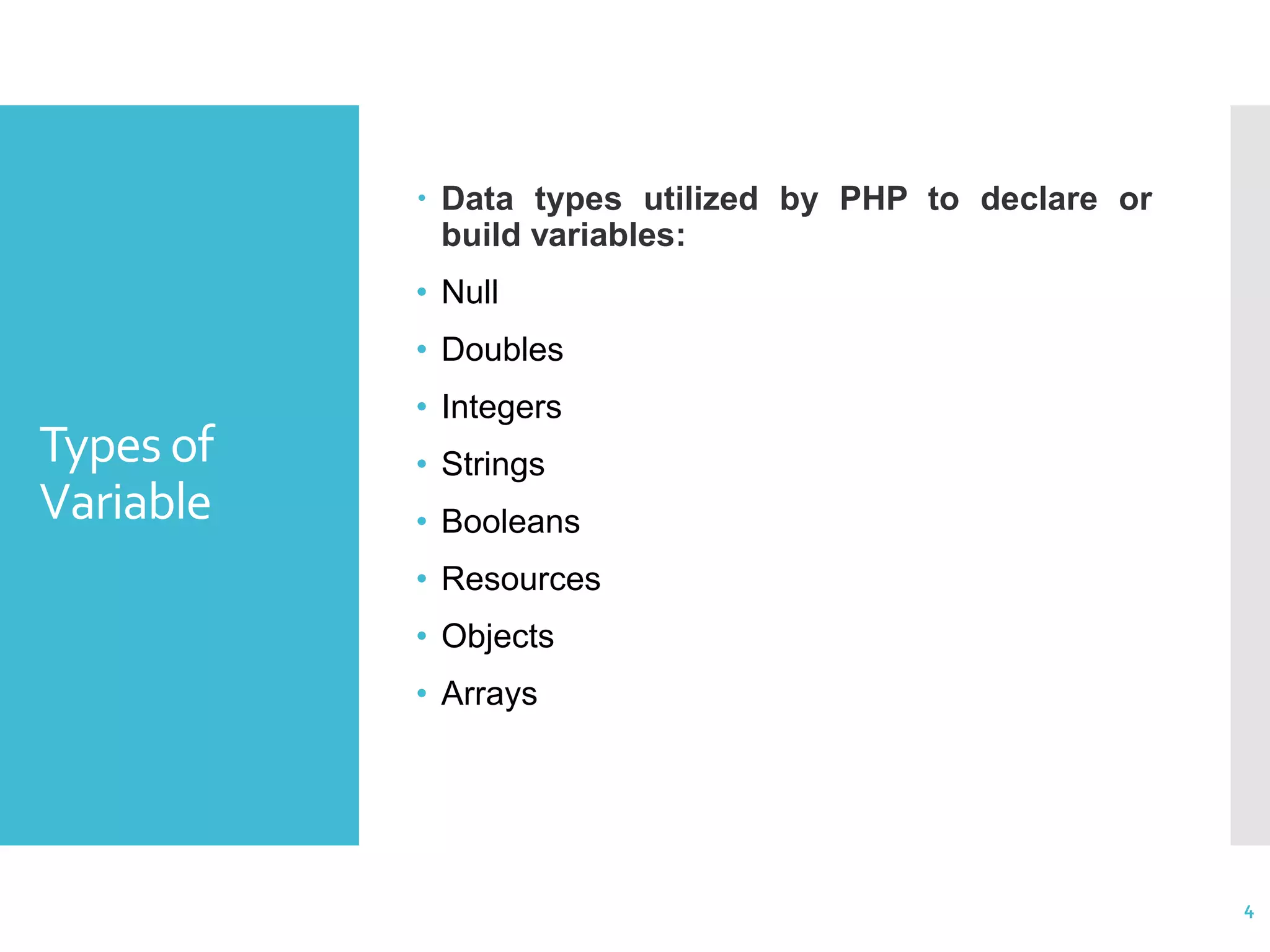 Types of Variable

• Data types utilized by PHP to declare or build variables:
• Null
• Doubles
• Integers
• Strings
• Booleans
• Resources
• Objects
• Arrays

4